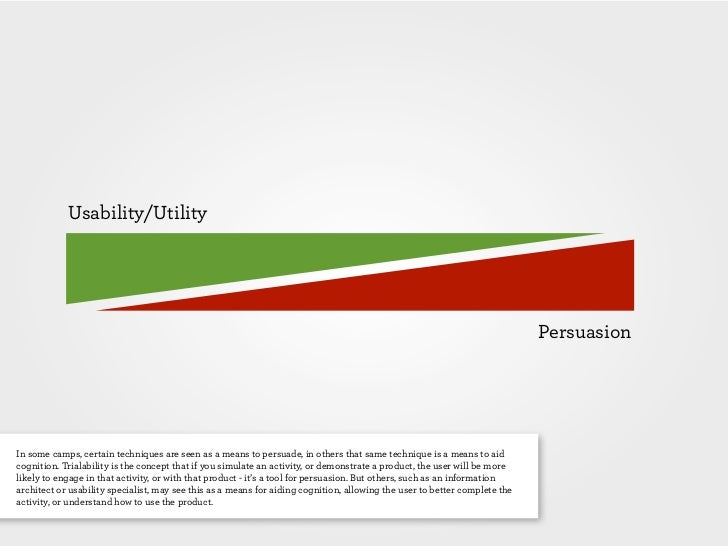 Usability/Utility

Persuasion

In some camps, certain techniques are seen as a means to persuade, in others that same technique is a means to aid cognition. Trialability is the concept that if you simulate an activity, or demonstrate a product, the user will be more likely to engage in that activity, or with that product - it's a tool for persuasion. But others, such as an information architect or usability specialist, may see this as a means for aiding cognition, allowing the user to better complete the activity, or understand how to use the product.